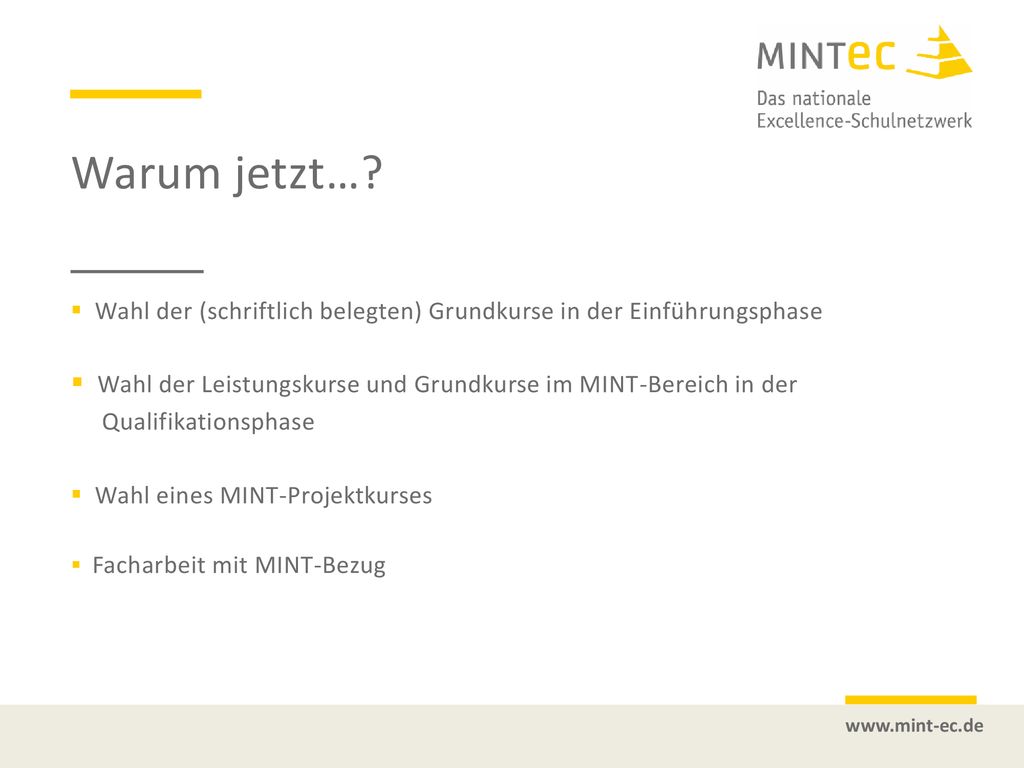 MINTec
Das nationale
Excellence-Schulnetzwerk

Warum jetzt…?

▪ Wahl der (schriftlich belegten) Grundkurse in der Einführungsphase

▪ Wahl der Leistungskurse und Grundkurse im MINT-Bereich in der Qualifikationsphase

▪ Wahl eines MINT-Projektkurses

▪ Facharbeit mit MINT-Bezug

www.mint-ec.de